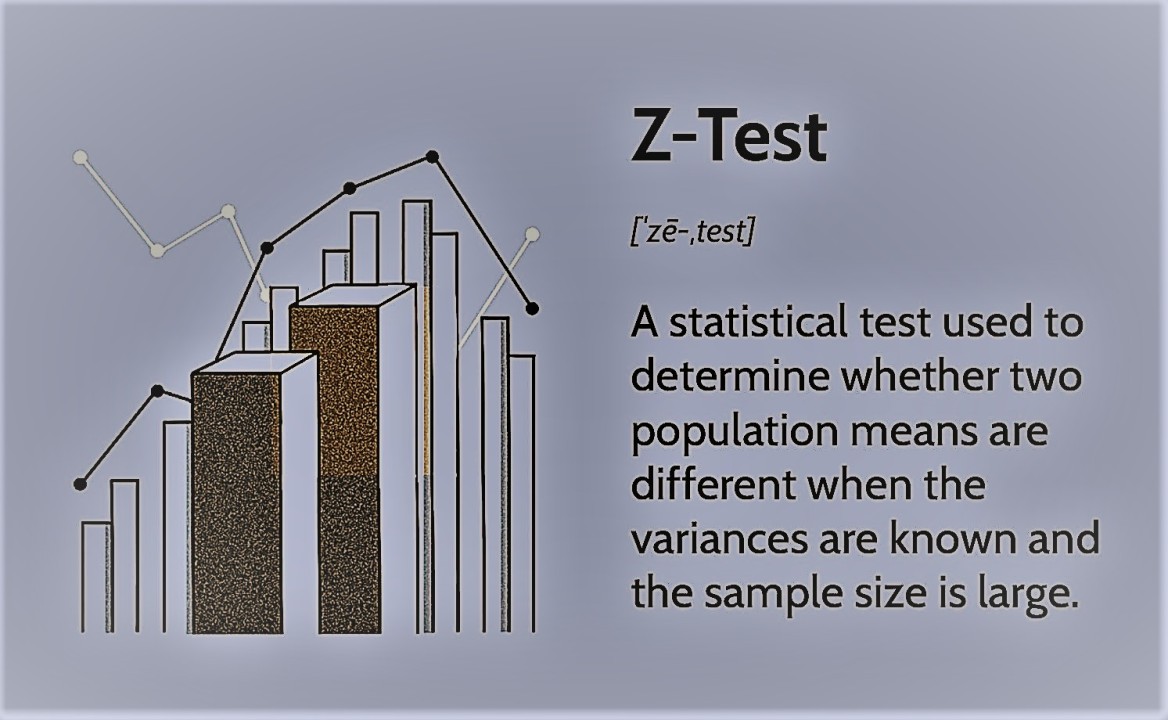 Z-Test

[ˈzē-ˌtest]

A statistical test used to determine whether two population means are different when the variances are known and the sample size is large.